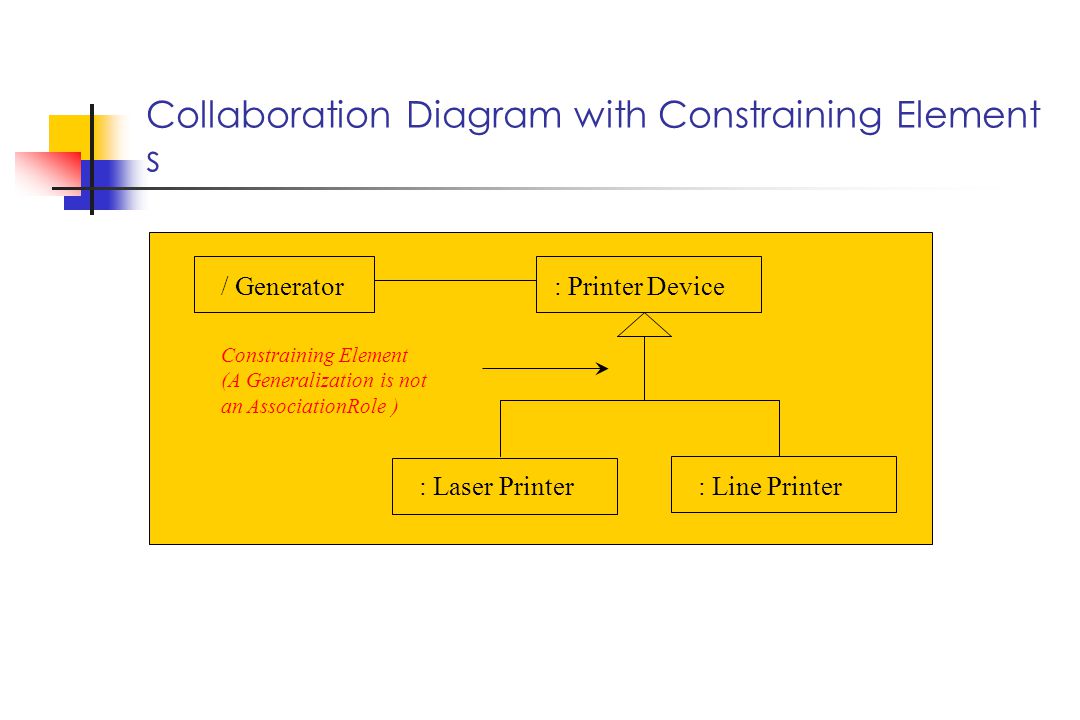 Collaboration Diagram with Constraining Element s

/ Generator

: Printer Device

Constraining Element (A Generalization is not an AssociationRole )

: Laser Printer

: Line Printer